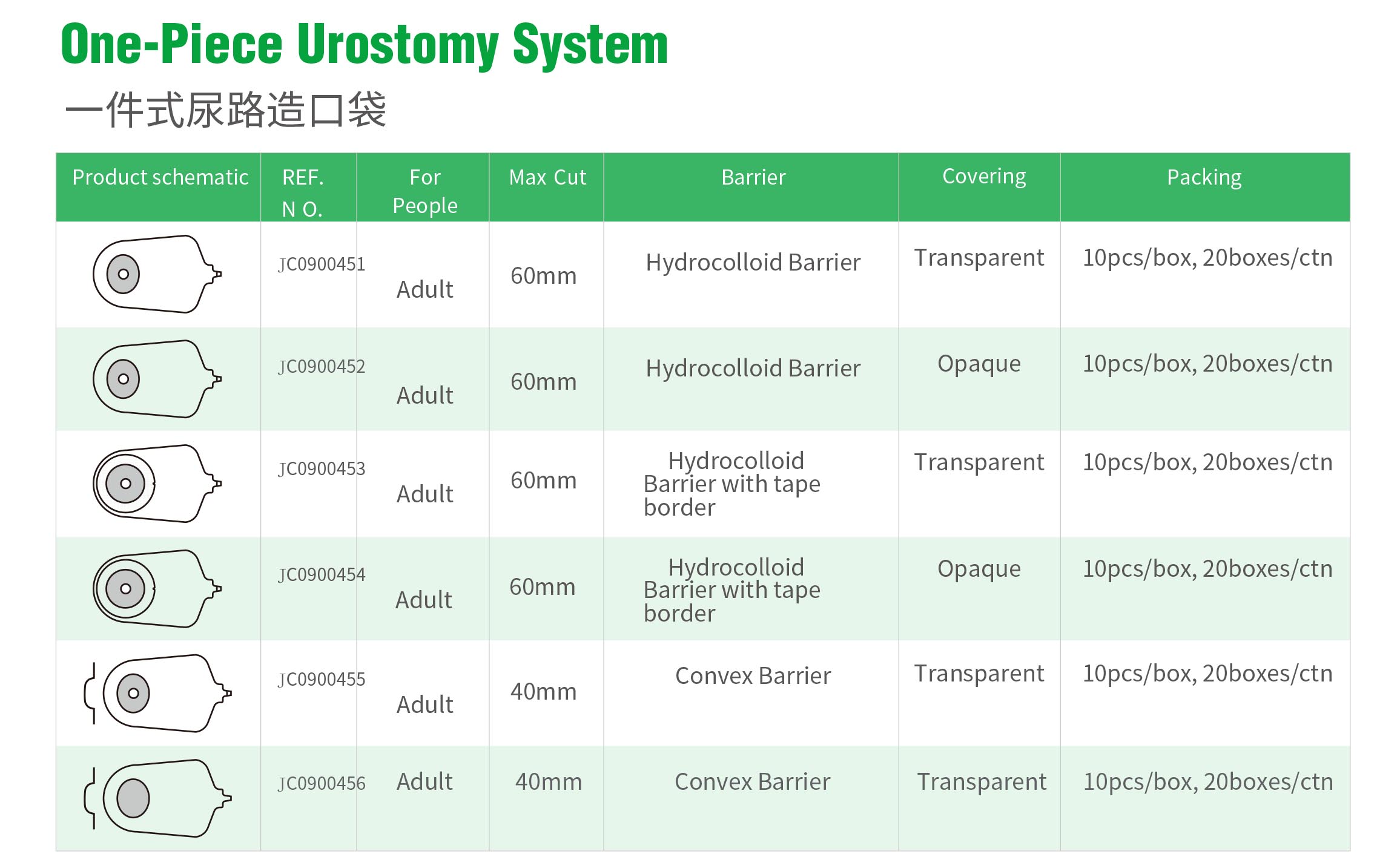 One-Piece Urostomy System

一件式尿路造口袋

| Product schematic | REF. N O. | For People | Max Cut | Barrier | Covering | Packing |
|---|---|---|---|---|---|---|
| | JC0900451 | Adult | 60mm | Hydrocolloid Barrier | Transparent | 10pcs/box, 20boxes/ctn |
| | JC0900452 | Adult | 60mm | Hydrocolloid Barrier | Opaque | 10pcs/box, 20boxes/ctn |
| | JC0900453 | Adult | 60mm | Hydrocolloid Barrier with tape border | Transparent | 10pcs/box, 20boxes/ctn |
| | JC0900454 | Adult | 60mm | Hydrocolloid Barrier with tape border | Opaque | 10pcs/box, 20boxes/ctn |
| | JC0900455 | Adult | 40mm | Convex Barrier | Transparent | 10pcs/box, 20boxes/ctn |
| | JC0900456 | Adult | 40mm | Convex Barrier | Transparent | 10pcs/box, 20boxes/ctn |